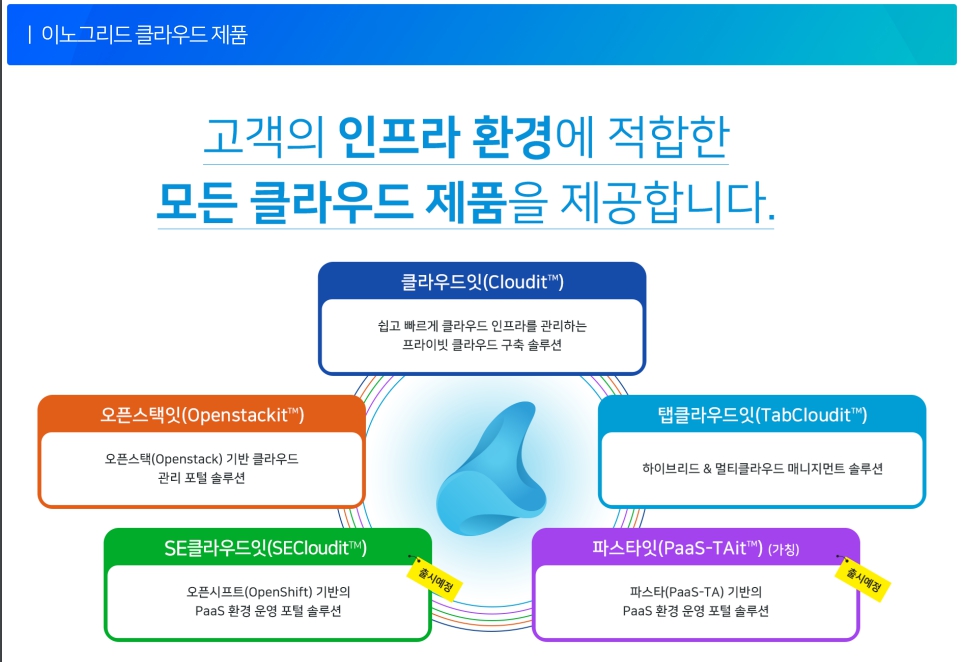 | 이노그리드 클라우드 제품

고객의 인프라 환경에 적합한
모든 클라우드 제품을 제공합니다.

클라우드잇(Cloudit™)
쉽고 빠르게 클라우드 인프라를 관리하는 프라이빗 클라우드 구축 솔루션

오픈스택잇(Openstackit™)
오픈스택(Openstack) 기반 클라우드 관리 포털 솔루션

탭클라우드잇(TabCloudit™)
하이브리드 & 멀티클라우드 매니지먼트 솔루션

SE클라우드잇(SECloudit™)
출시예정
오픈시프트(OpenShift) 기반의 PaaS 환경 운영 포털 솔루션

파스타잇(PaaS-TAit™) (가칭)
출시예정
파스타(PaaS-TA) 기반의 PaaS 환경 운영 포털 솔루션